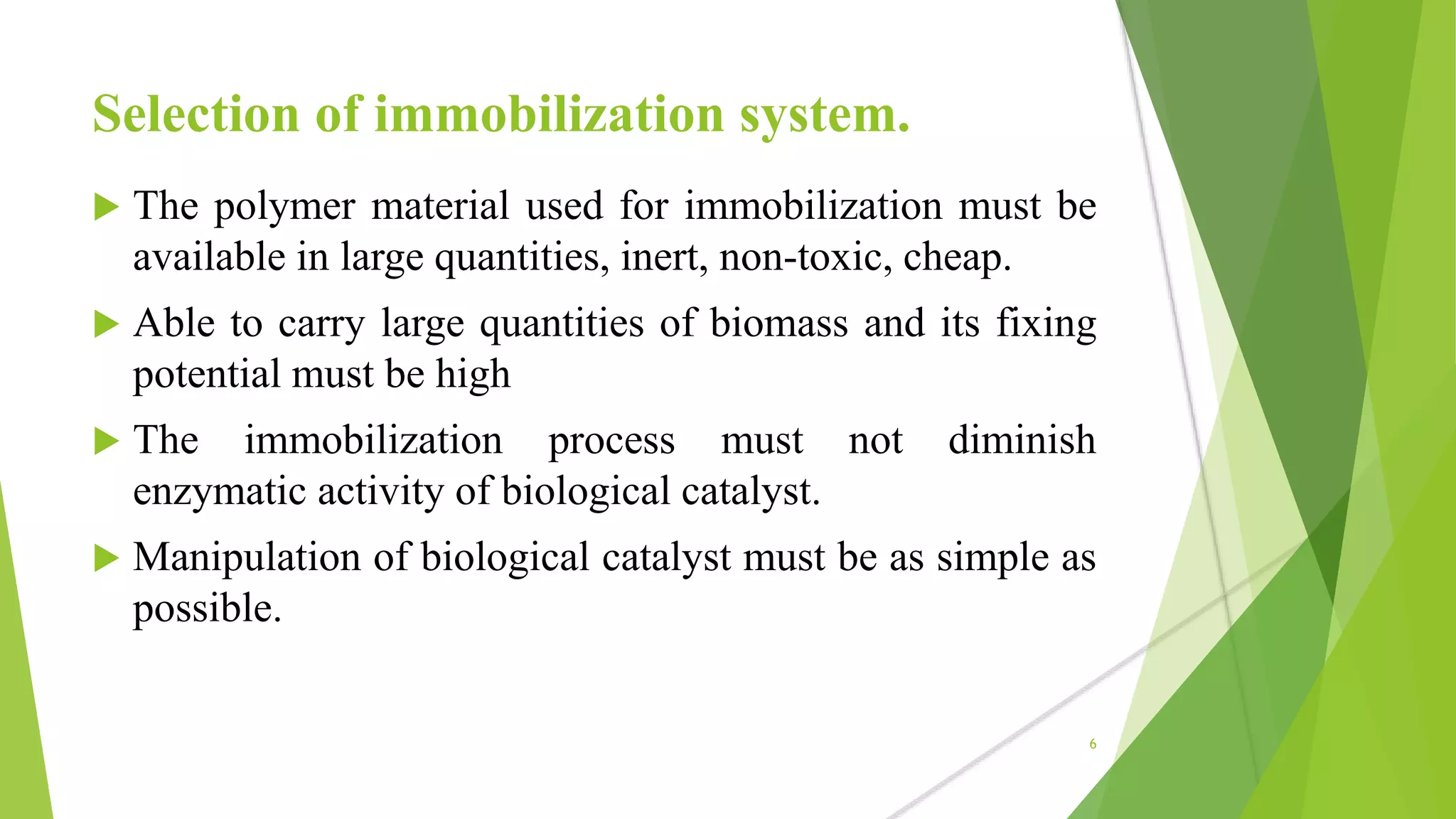 Selection of immobilization system.

▶ The polymer material used for immobilization must be available in large quantities, inert, non-toxic, cheap.

▶ Able to carry large quantities of biomass and its fixing potential must be high

▶ The immobilization process must not diminish enzymatic activity of biological catalyst.

▶ Manipulation of biological catalyst must be as simple as possible.

6